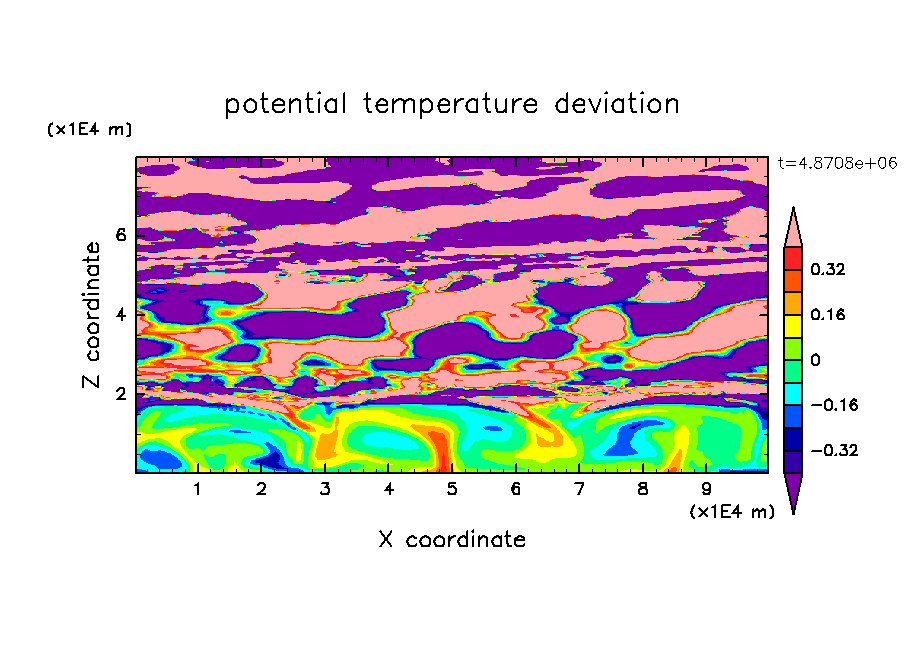 potential temperature deviation

(x1E4 m)

t=4.8708e+06

Z coordinate

6
4
2

0.32
0.16
0
−0.16
−0.32

1 2 3 4 5 6 7 8 9

(x1E4 m)

X coordinate